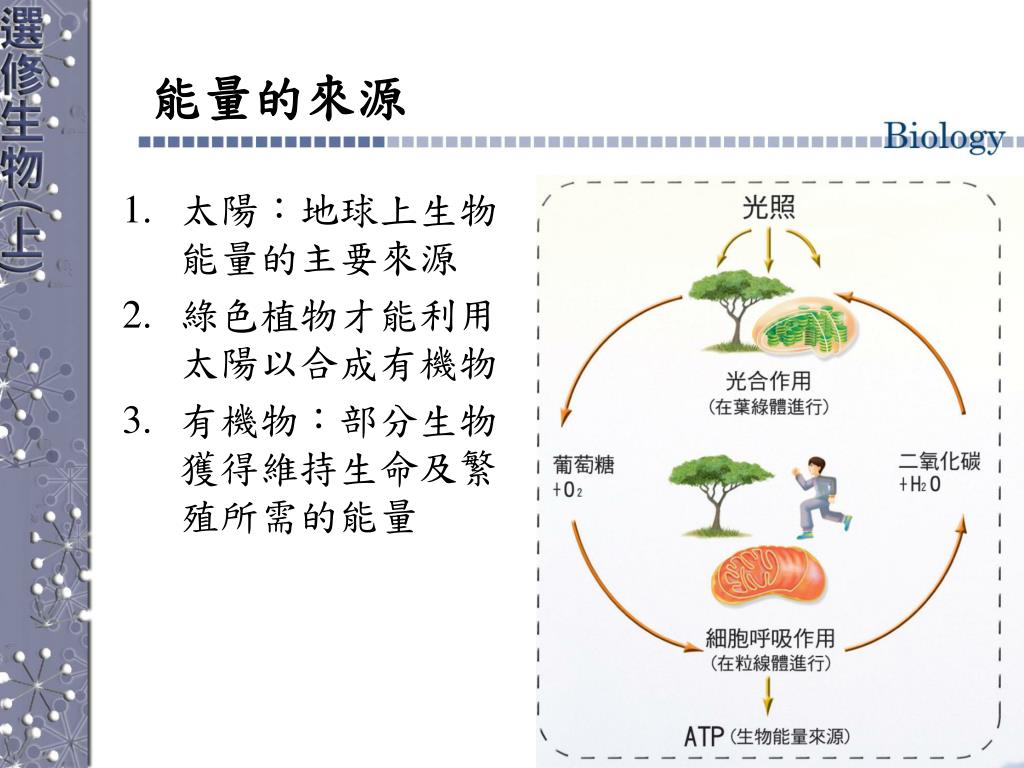 選修生物(上)

能量的來源

Biology

1. 太陽：地球上生物能量的主要來源
2. 綠色植物才能利用太陽以合成有機物
3. 有機物：部分生物獲得維持生命及繁殖所需的能量

光照

光合作用
(在葉綠體進行)

葡萄糖
$+O_2$

二氧化碳
$+H_2O$

細胞呼吸作用
(在粒線體進行)

ATP (生物能量來源)